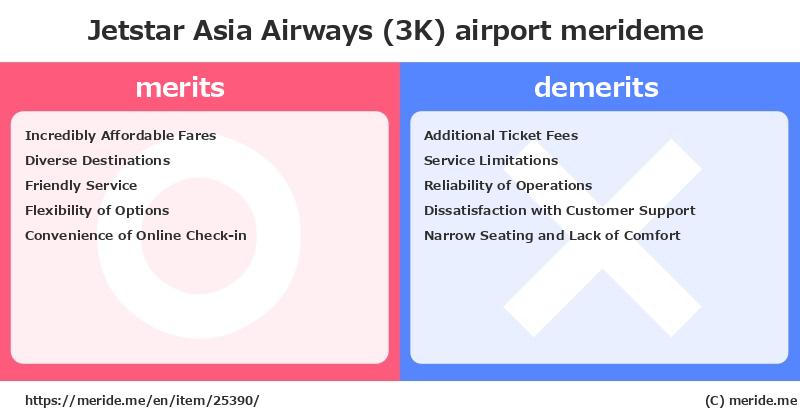 Jetstar Asia Airways (3K) airport merideme

merits

Incredibly Affordable Fares
Diverse Destinations
Friendly Service
Flexibility of Options
Convenience of Online Check-in

demerits

Additional Ticket Fees
Service Limitations
Reliability of Operations
Dissatisfaction with Customer Support
Narrow Seating and Lack of Comfort

https://meride.me/en/item/25390/

(C) meride.me